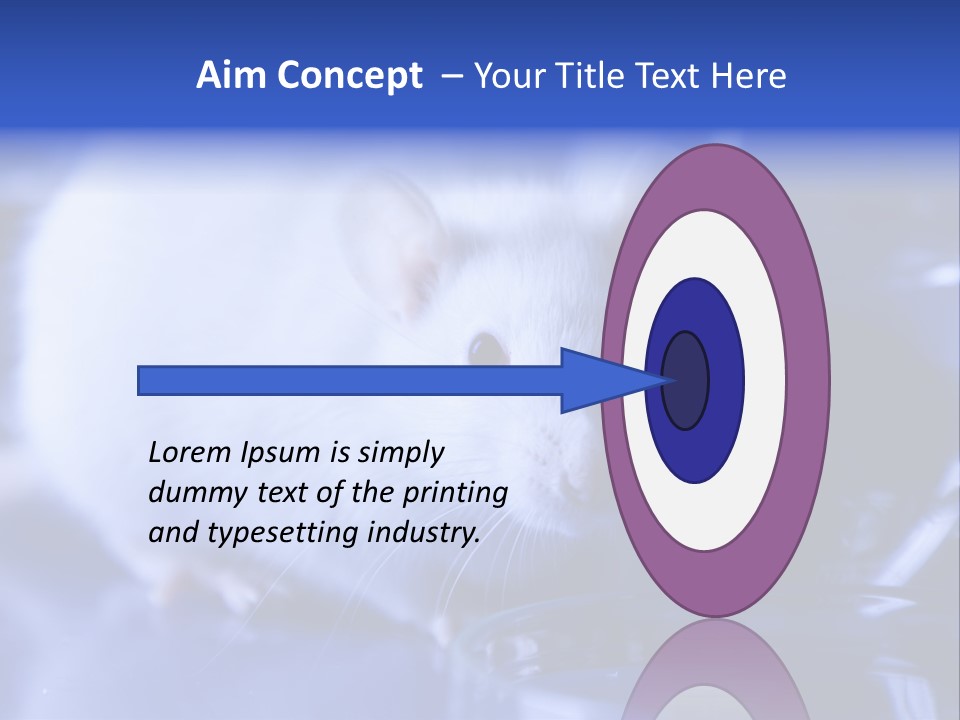 Aim Concept – Your Title Text Here

Lorem Ipsum is simply dummy text of the printing and typesetting industry.